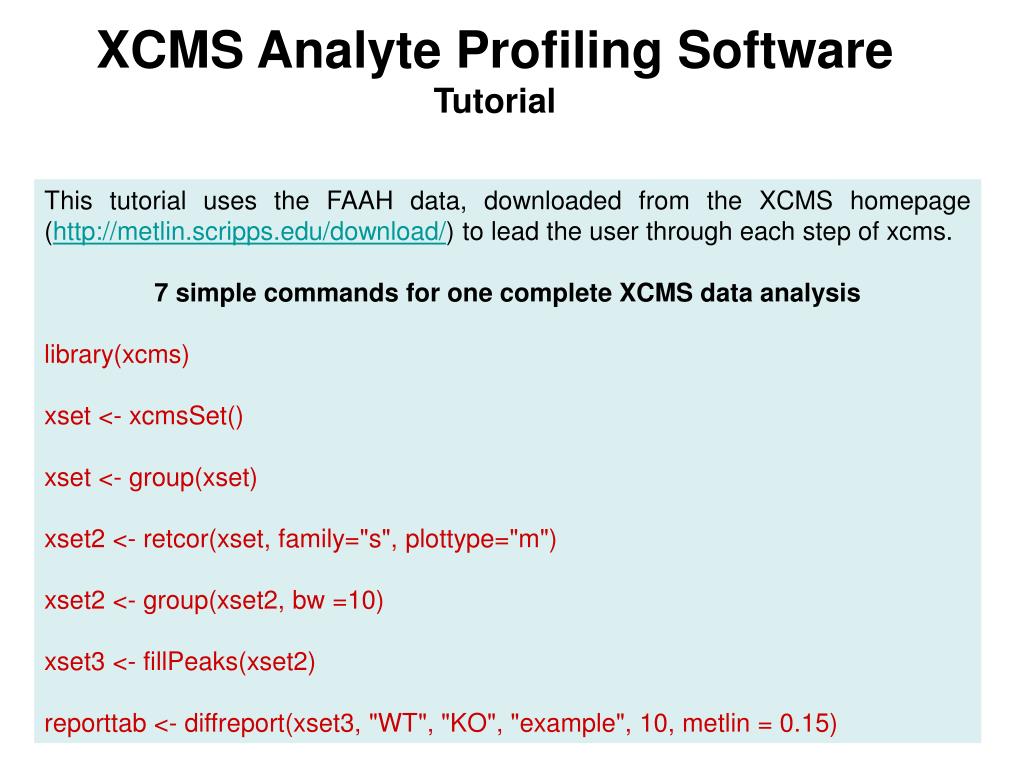 XCMS Analyte Profiling Software
Tutorial

This tutorial uses the FAAH data, downloaded from the XCMS homepage (http://metlin.scripps.edu/download/) to lead the user through each step of xcms.

7 simple commands for one complete XCMS data analysis

library(xcms)

xset <- xcmsSet()

xset <- group(xset)

xset2 <- retcor(xset, family="s", plottype="m")

xset2 <- group(xset2, bw =10)

xset3 <- fillPeaks(xset2)

reporttab <- diffreport(xset3, "WT", "KO", "example", 10, metlin = 0.15)